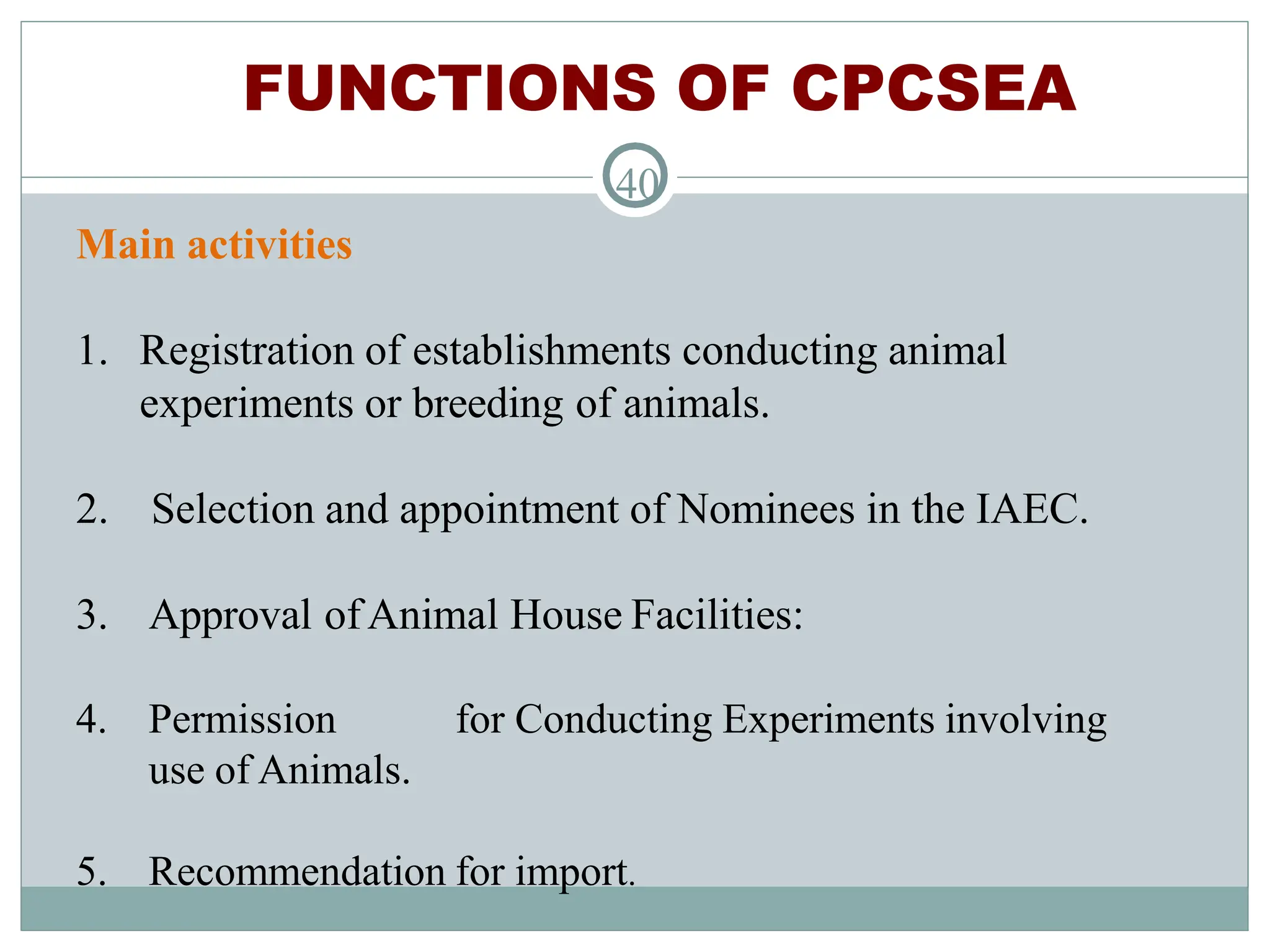 FUNCTIONS OF CPCSEA

40

Main activities

1. Registration of establishments conducting animal experiments or breeding of animals.

2. Selection and appointment of Nominees in the IAEC.

3. Approval of Animal House Facilities:

4. Permission for Conducting Experiments involving use of Animals.

5. Recommendation for import.